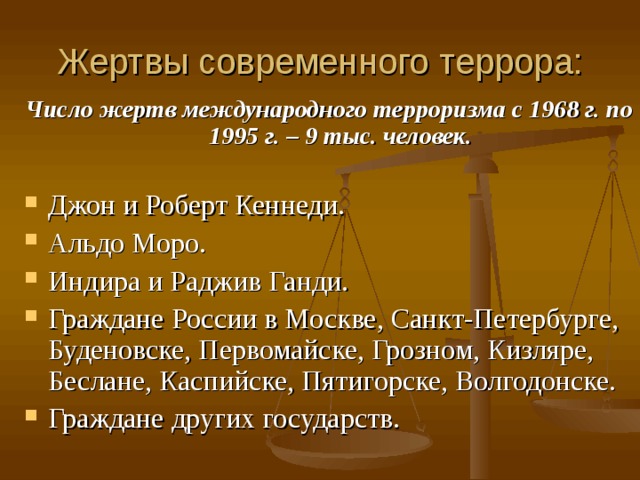 Жертвы современного террора:

Число жертв международного терроризма с 1968 г. по 1995 г. – 9 тыс. человек.

- Джон и Роберт Кеннеди.
- Альдо Моро.
- Индира и Раджив Ганди.
- Граждане России в Москве, Санкт-Петербурге, Буденовске, Первомайске, Грозном, Кизляре, Беслане, Каспийске, Пятигорске, Волгодонске.
- Граждане других государств.